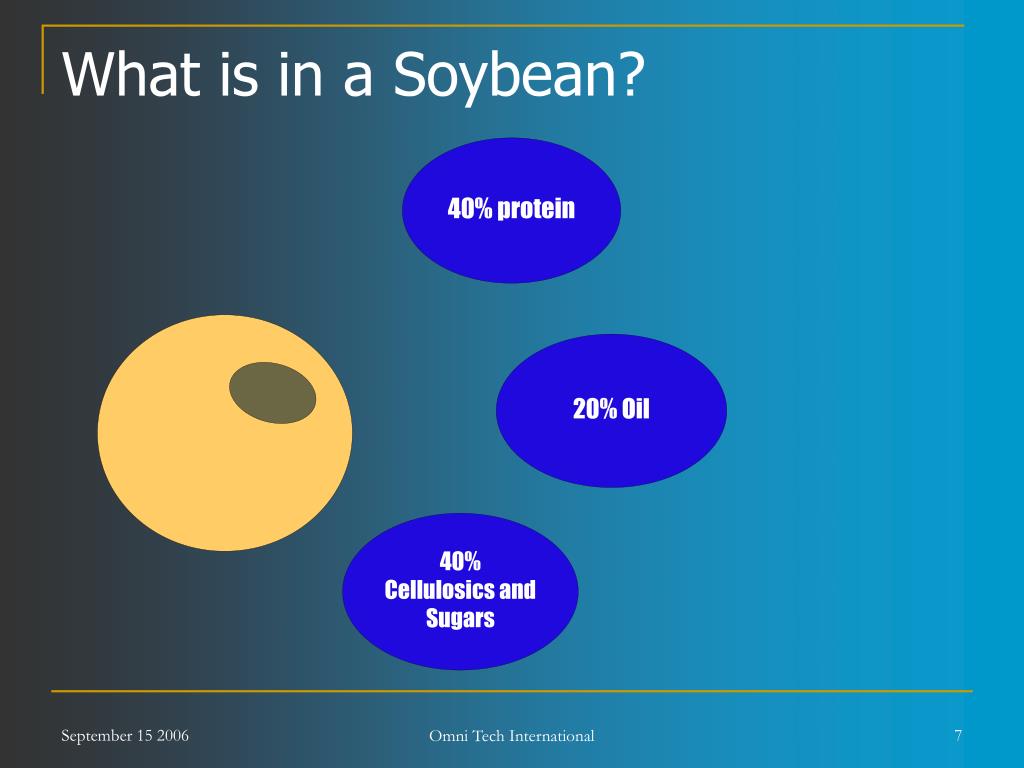 What is in a Soybean?

40% protein

20% Oil

40%
Cellulosics and Sugars

September 15 2006

Omni Tech International

7